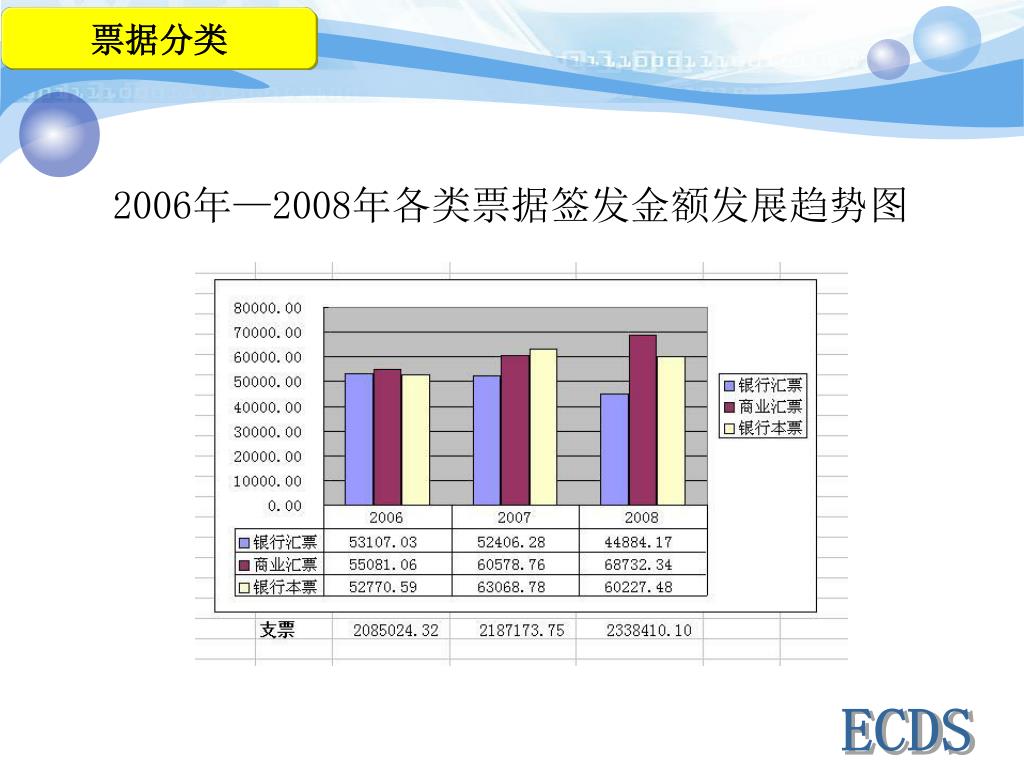 票据分类

2006年—2008年各类票据签发金额发展趋势图

80000.00
70000.00
60000.00
50000.00
40000.00
30000.00
20000.00
10000.00
0.00

银行汇票
商业汇票
银行本票

| | 2006 | 2007 | 2008 |
|---|---|---|---|
| 银行汇票 | 53107.03 | 52406.28 | 44884.17 |
| 商业汇票 | 55081.06 | 60578.76 | 68732.34 |
| 银行本票 | 52770.59 | 63068.78 | 60227.48 |
| 支票 | 2085024.32 | 2187173.75 | 2338410.10 |

ECDS